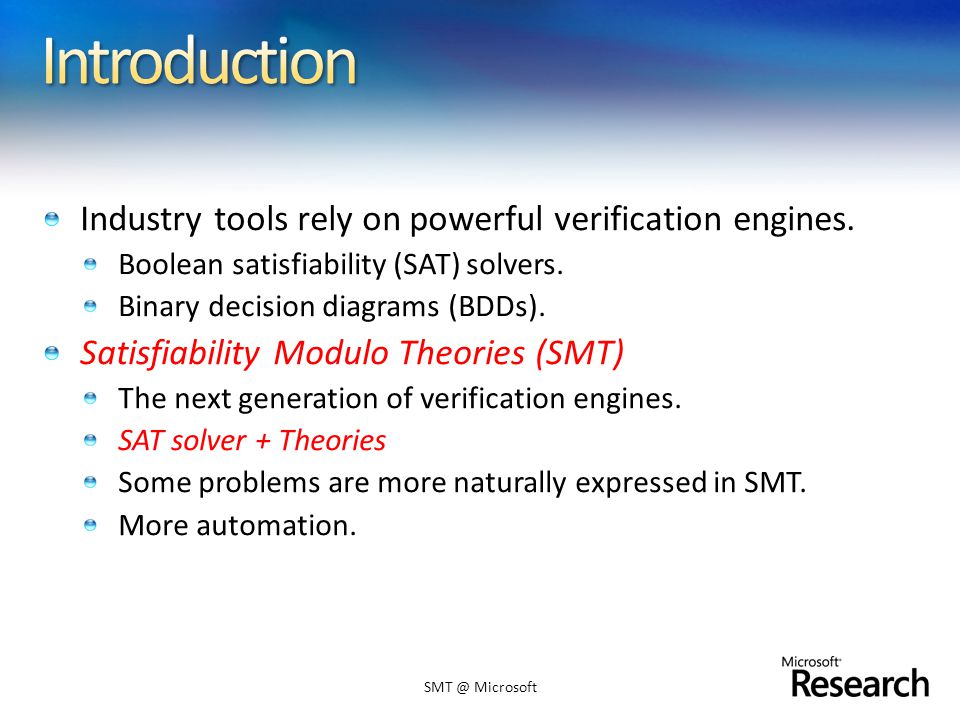 Introduction

Industry tools rely on powerful verification engines.

Boolean satisfiability (SAT) solvers.

Binary decision diagrams (BDDs).

Satisfiability Modulo Theories (SMT)

The next generation of verification engines.

SAT solver + Theories

Some problems are more naturally expressed in SMT.

More automation.

SMT @ Microsoft

Microsoft Research